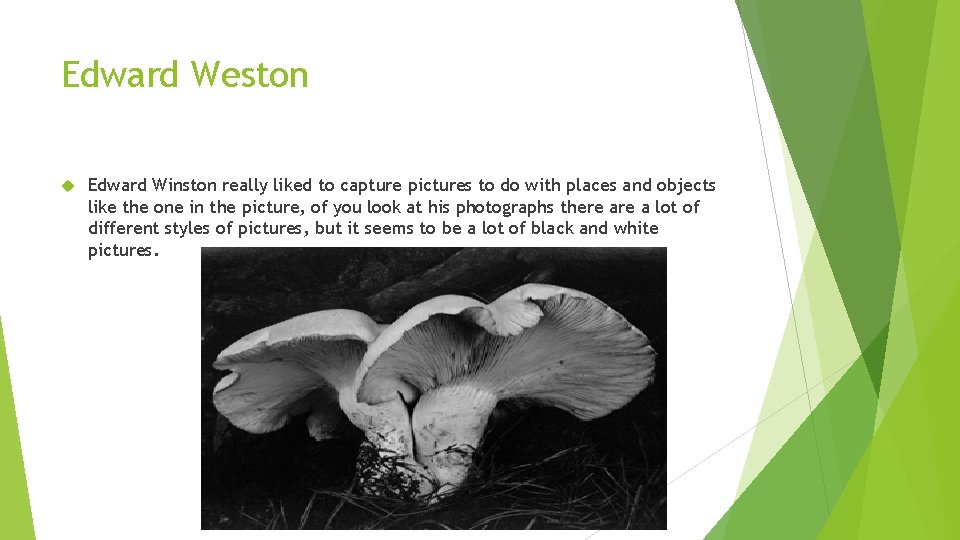 Edward Weston

Edward Winston really liked to capture pictures to do with places and objects like the one in the picture, of you look at his photographs there are a lot of different styles of pictures, but it seems to be a lot of black and white pictures.